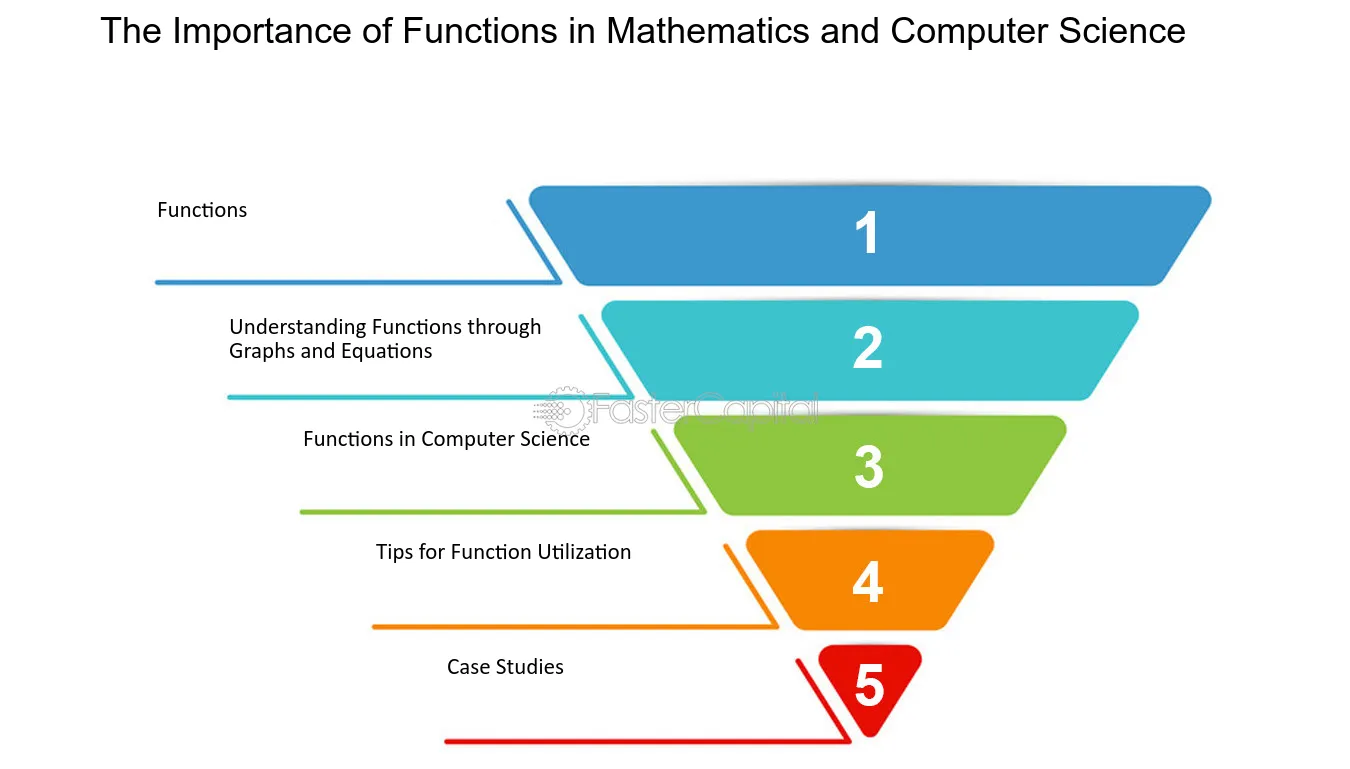 The Importance of Functions in Mathematics and Computer Science

Functions

1

Understanding Functions through Graphs and Equations

2

FasterCapital

Functions in Computer Science

3

Tips for Function Utilization

4

Case Studies

5